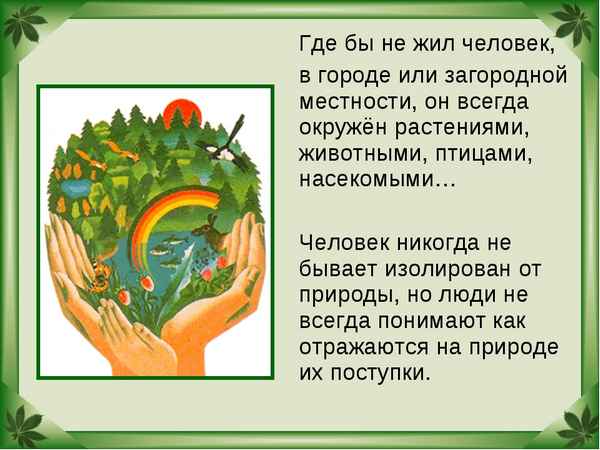 Где бы не жил человек,

в городе или загородной местности, он всегда окружён растениями, животными, птицами, насекомыми…

Человек никогда не бывает изолирован от природы, но люди не всегда понимают как отражаются на природе их поступки.